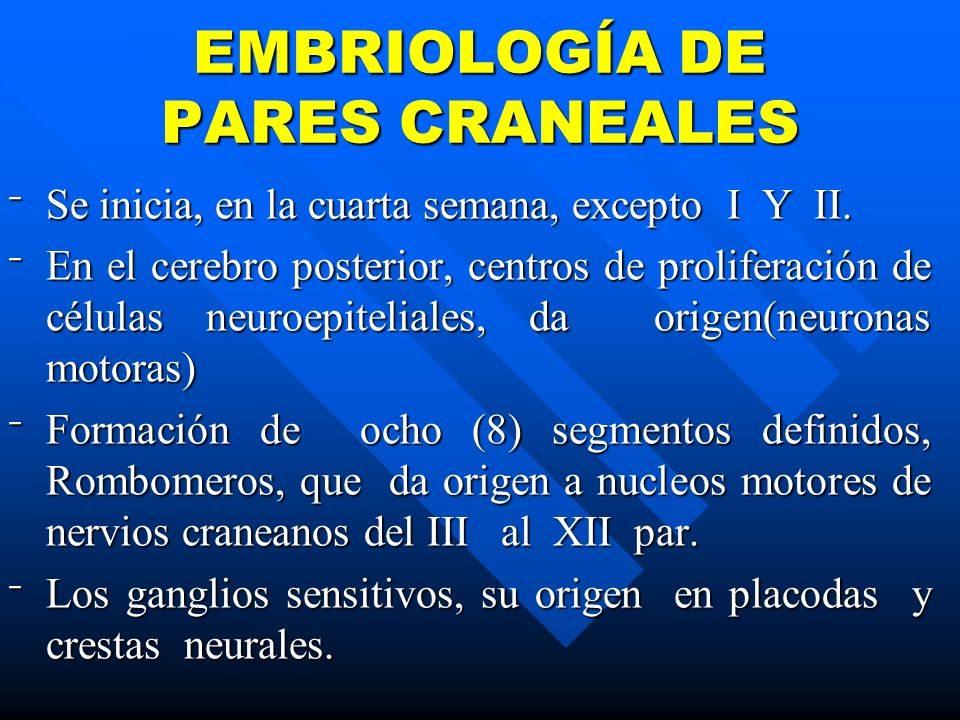 EMBRIOLOGÍA DE PARES CRANEALES

- Se inicia, en la cuarta semana, excepto I Y II.
- En el cerebro posterior, centros de proliferación de células neuroepiteliales, da origen(neuronas motoras)
- Formación de ocho (8) segmentos definidos, Rombomeros, que da origen a nucleos motores de nervios craneanos del III al XII par.
- Los ganglios sensitivos, su origen en placodas y crestas neurales.